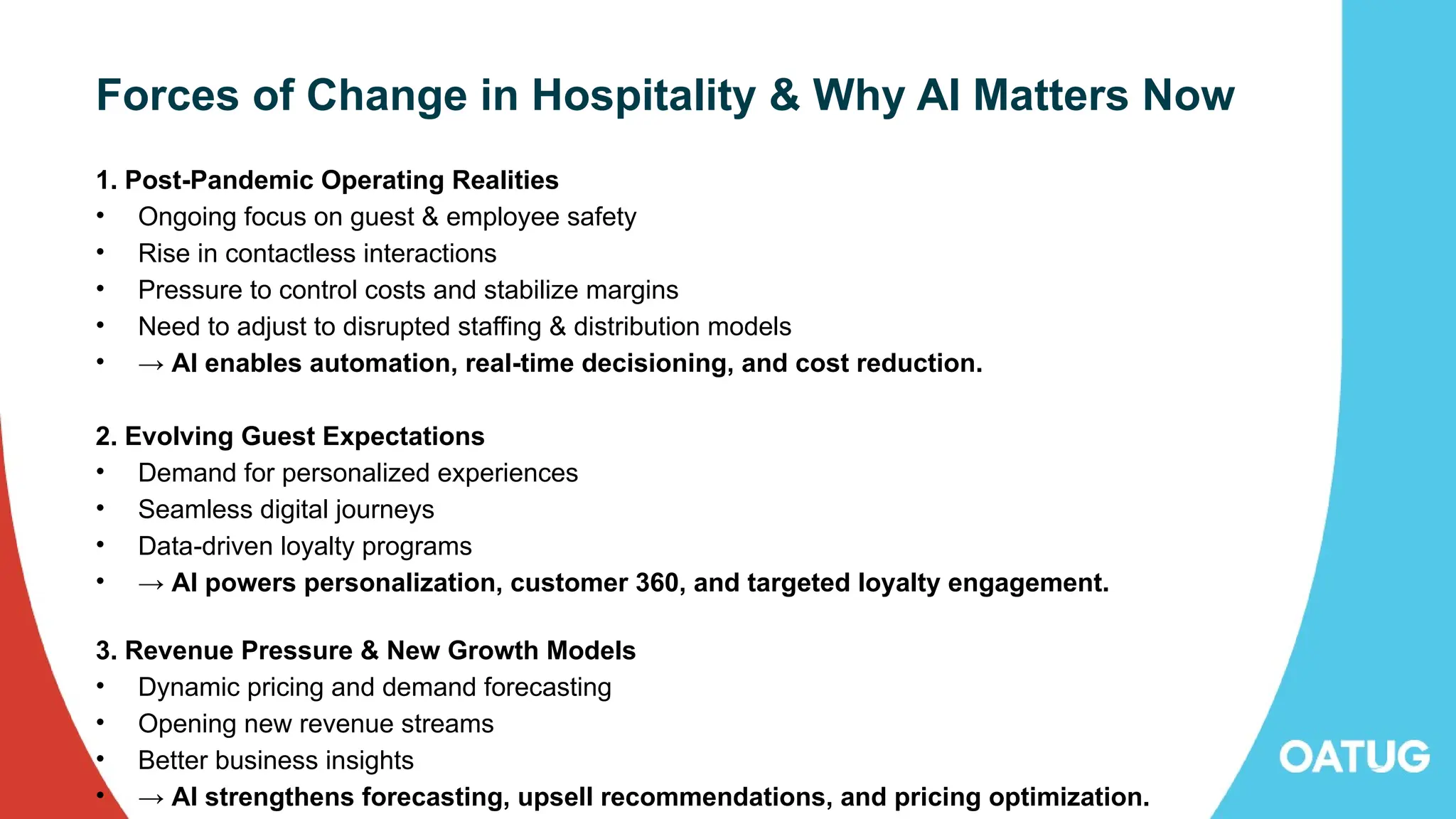 Forces of Change in Hospitality & Why AI Matters Now

1. Post-Pandemic Operating Realities
• Ongoing focus on guest & employee safety
• Rise in contactless interactions
• Pressure to control costs and stabilize margins
• Need to adjust to disrupted staffing & distribution models
• → AI enables automation, real-time decisioning, and cost reduction.

2. Evolving Guest Expectations
• Demand for personalized experiences
• Seamless digital journeys
• Data-driven loyalty programs
• → AI powers personalization, customer 360, and targeted loyalty engagement.

3. Revenue Pressure & New Growth Models
• Dynamic pricing and demand forecasting
• Opening new revenue streams
• Better business insights
• → AI strengthens forecasting, upsell recommendations, and pricing optimization.

OATUG